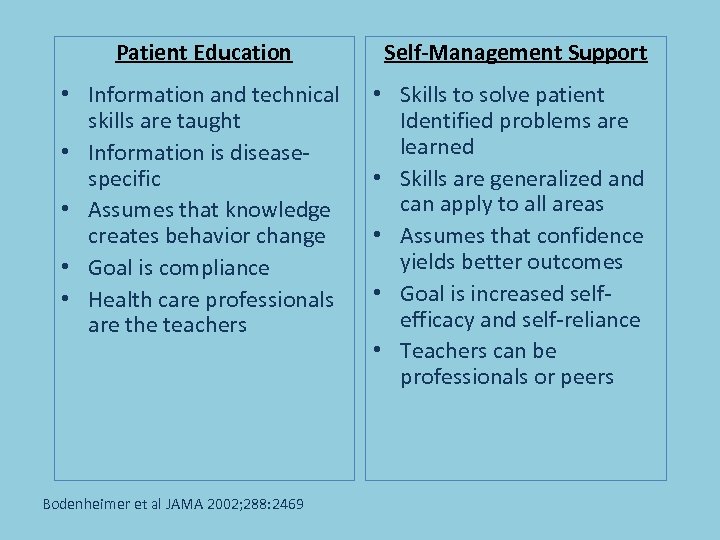 Patient Education

• Information and technical skills are taught
• Information is disease-specific
• Assumes that knowledge creates behavior change
• Goal is compliance
• Health care professionals are the teachers

Self-Management Support

• Skills to solve patient Identified problems are learned
• Skills are generalized and can apply to all areas
• Assumes that confidence yields better outcomes
• Goal is increased self-efficacy and self-reliance
• Teachers can be professionals or peers

Bodenheimer et al JAMA 2002;288:2469